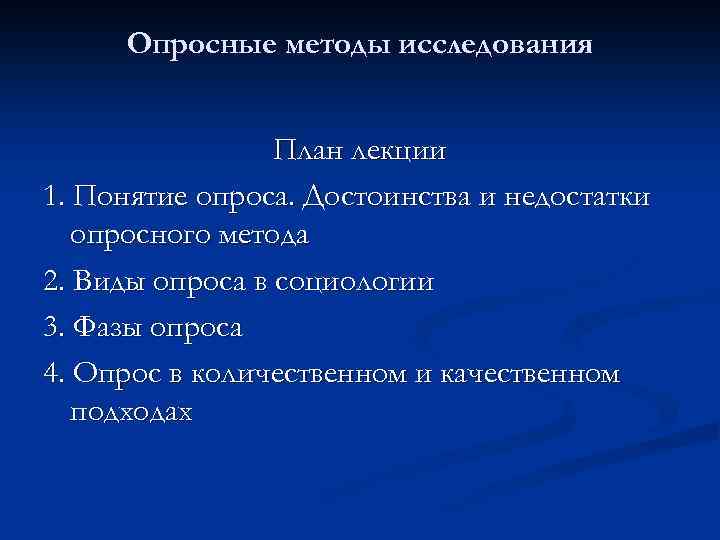 Опросные методы исследования

План лекции

1. Понятие опроса. Достоинства и недостатки опросного метода

2. Виды опроса в социологии

3. Фазы опроса

4. Опрос в количественном и качественном подходах